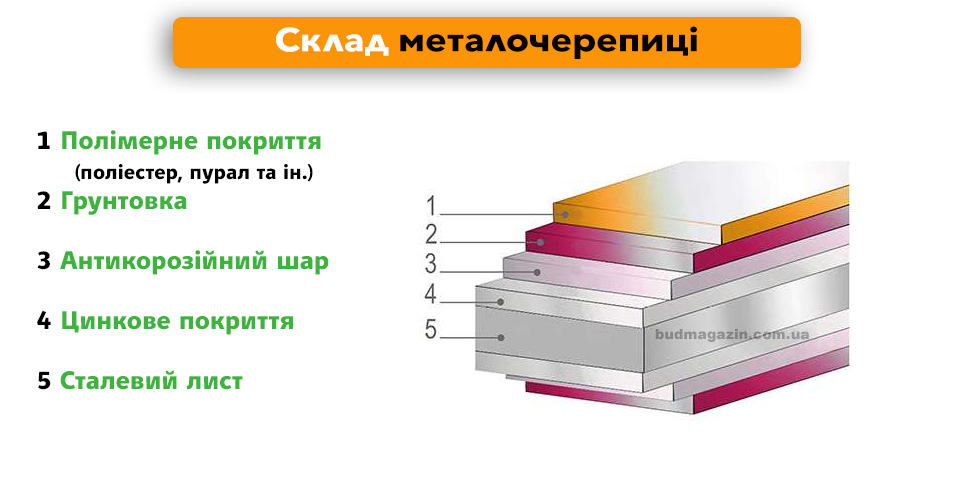 Склад металочерепиці

1 Полімерне покриття
(поліестер, пурал та ін.)
2 Грунтовка

3 Антикорозійний шар

4 Цинкове покриття

5 Сталевий лист

1
2
3
4
5

budmagazin.com.ua